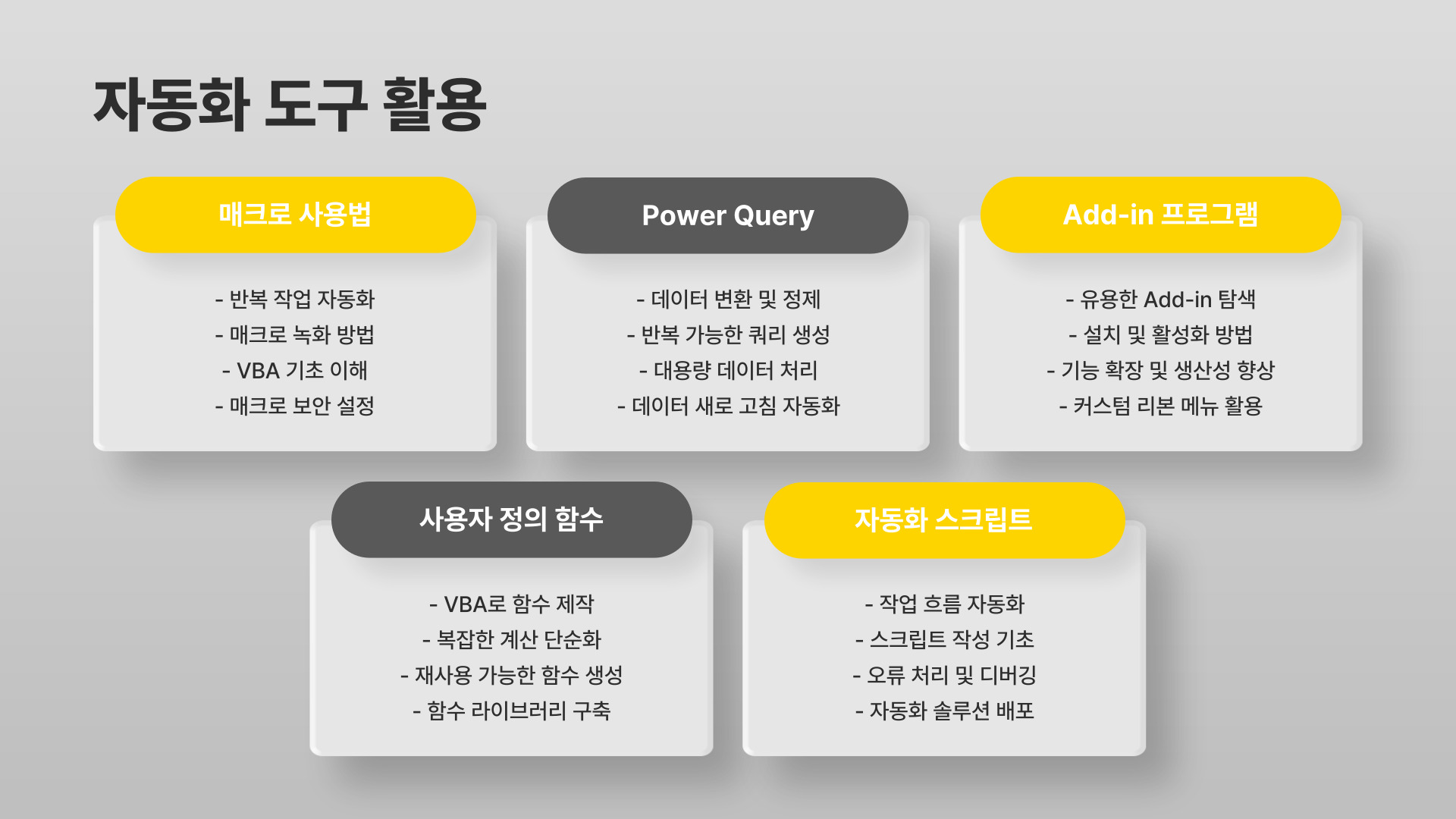 자동화 도구 활용

매크로 사용법

- 반복 작업 자동화
- 매크로 녹화 방법
- VBA 기초 이해
- 매크로 보안 설정

Power Query

- 데이터 변환 및 정제
- 반복 가능한 쿼리 생성
- 대용량 데이터 처리
- 데이터 새로 고침 자동화

Add-in 프로그램

- 유용한 Add-in 탐색
- 설치 및 활성화 방법
- 기능 확장 및 생산성 향상
- 커스텀 리본 메뉴 활용

사용자 정의 함수

- VBA로 함수 제작
- 복잡한 계산 단순화
- 재사용 가능한 함수 생성
- 함수 라이브러리 구축

자동화 스크립트

- 작업 흐름 자동화
- 스크립트 작성 기초
- 오류 처리 및 디버깅
- 자동화 솔루션 배포